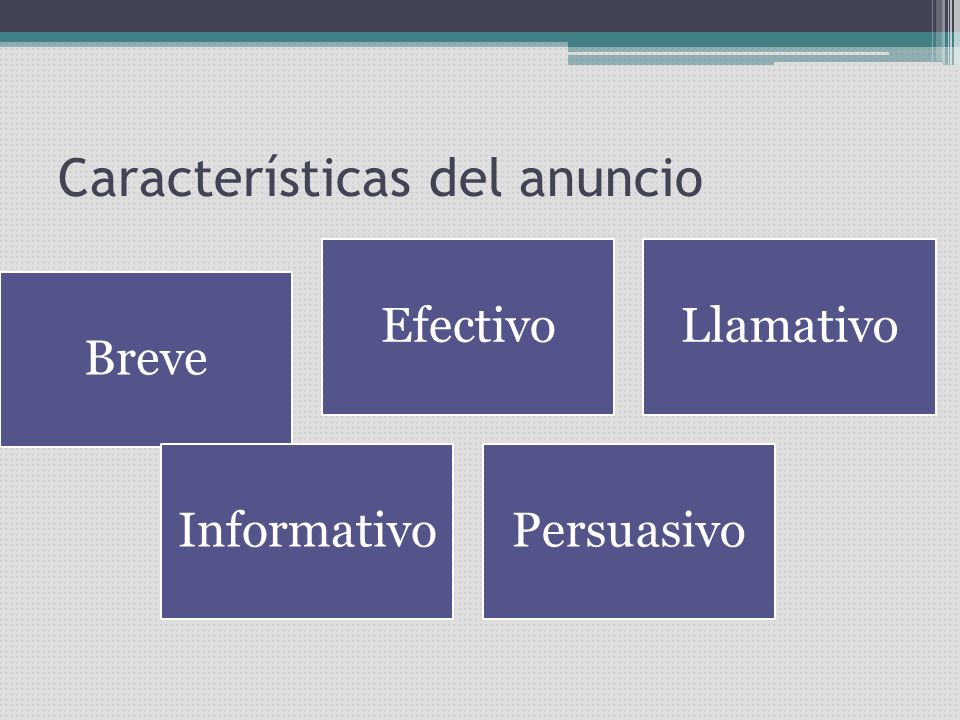 Características del anuncio

Breve

Efectivo

Llamativo

Informativo

Persuasivo